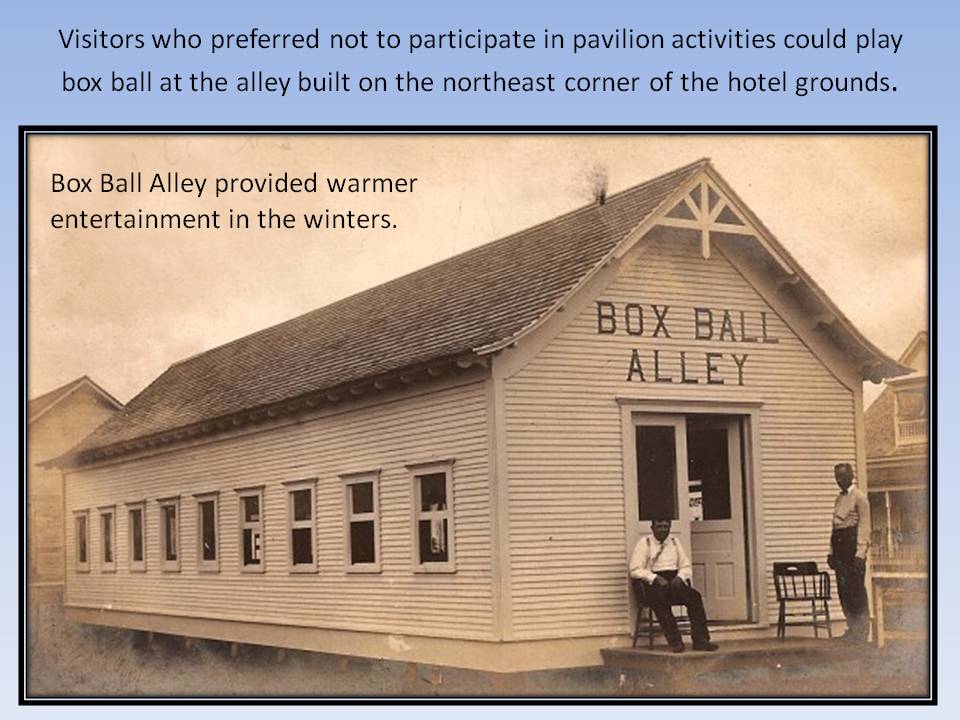 Visitors who preferred not to participate in pavilion activities could play box ball at the alley built on the northeast corner of the hotel grounds.

Box Ball Alley provided warmer entertainment in the winters.

BOX BALL
ALLEY